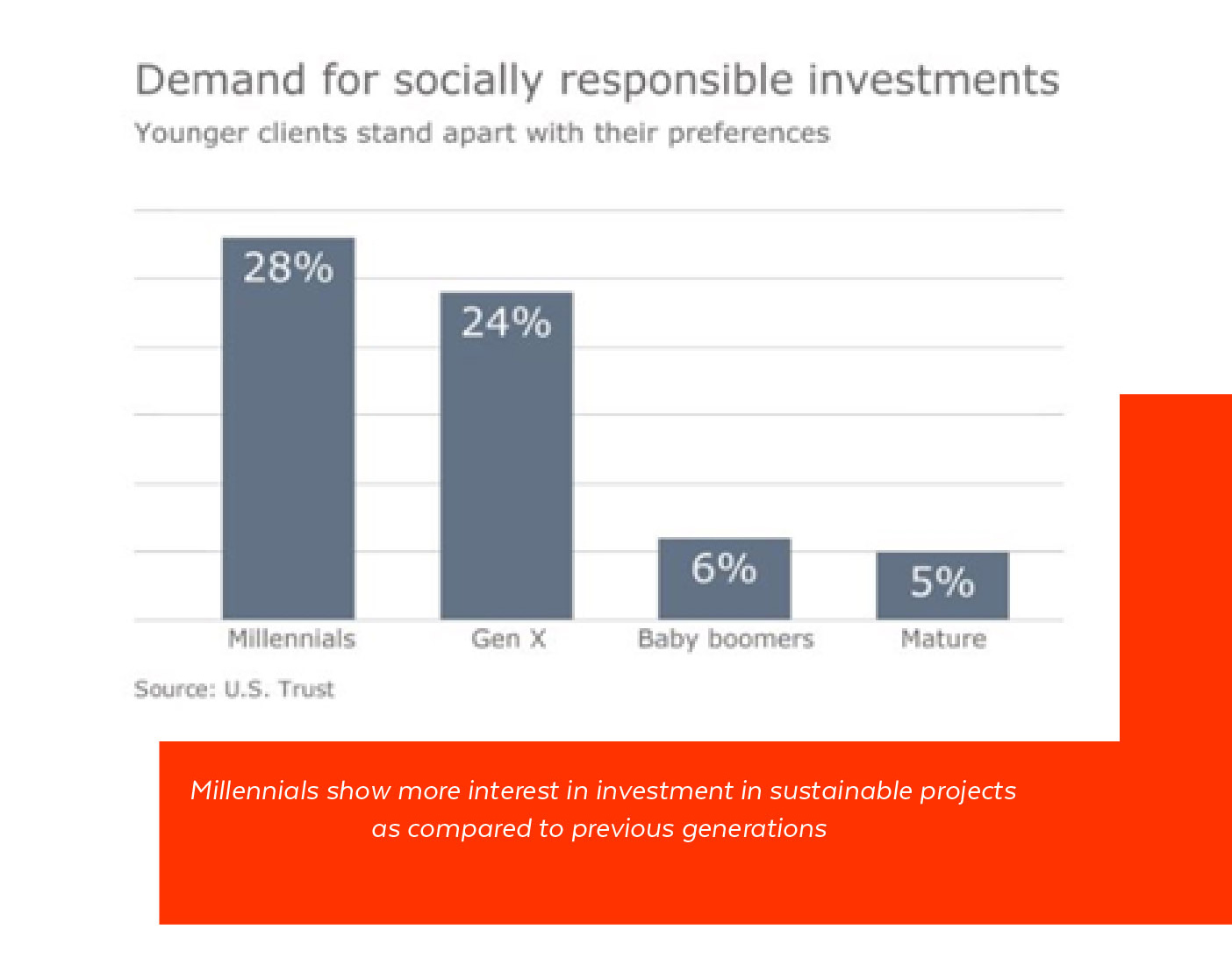 Demand for socially responsible investments
Younger clients stand apart with their preferences

28%
24%
6%
5%
Millennials
Gen X
Baby boomers
Mature

Source: U.S. Trust

Millennials show more interest in investment in sustainable projects as compared to previous generations